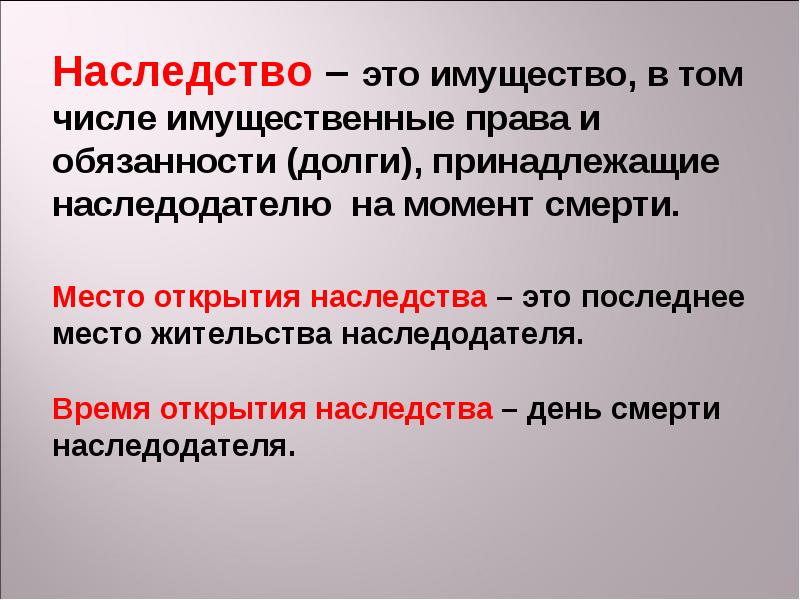 Наследство – это имущество, в том числе имущественные права и обязанности (долги), принадлежащие наследодателю на момент смерти.

Место открытия наследства – это последнее место жительства наследодателя.

Время открытия наследства – день смерти наследодателя.